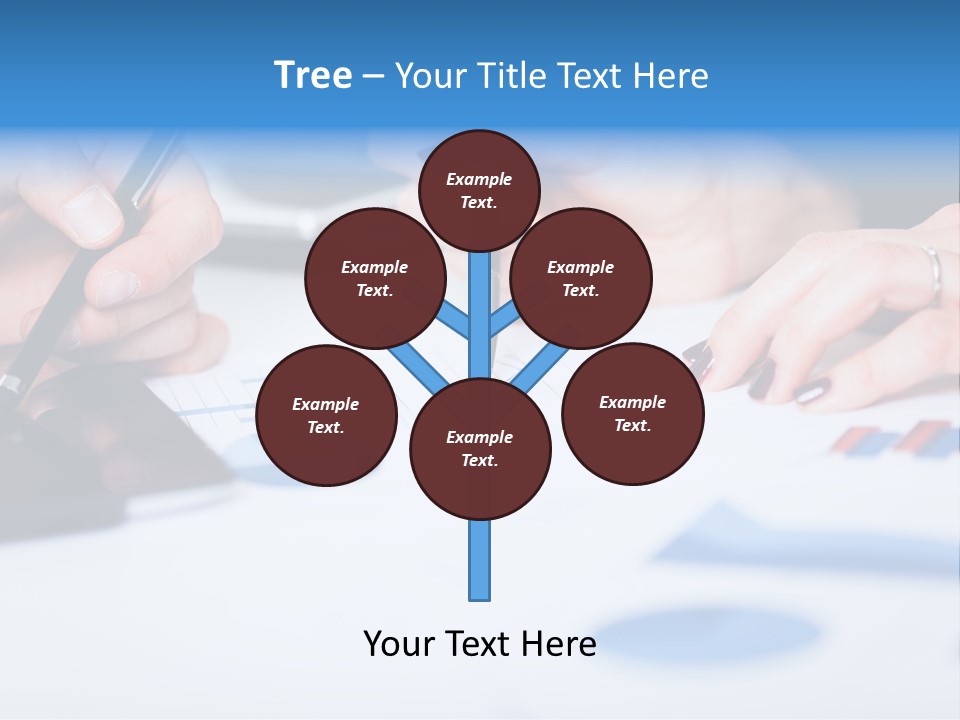 Tree – Your Title Text Here

Example Text.

Example Text.

Example Text.

Example Text.

Example Text.

Example Text.

Your Text Here